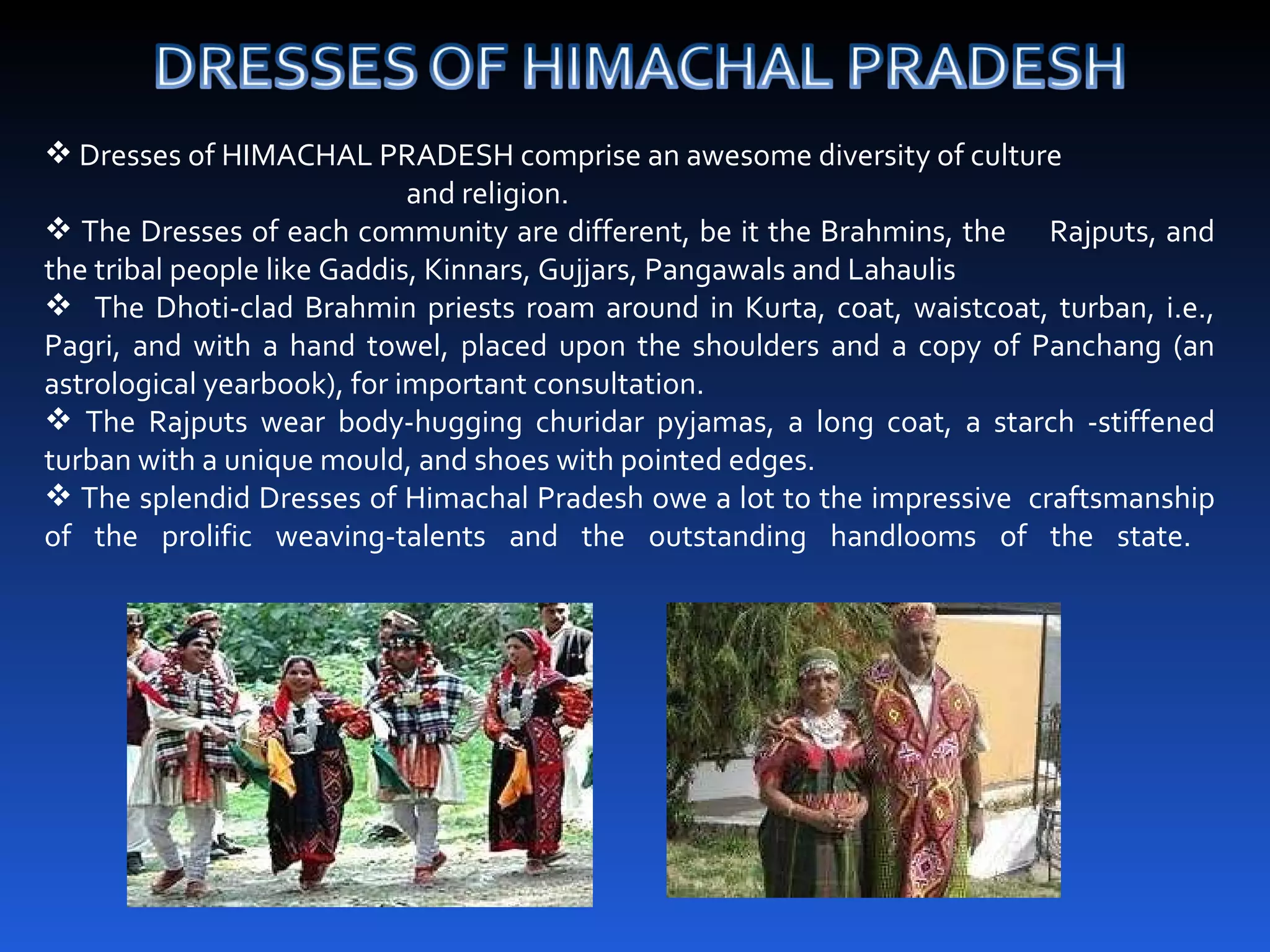 DRESSES OF HIMACHAL PRADESH

❖ Dresses of HIMACHAL PRADESH comprise an awesome diversity of culture and religion.
❖ The Dresses of each community are different, be it the Brahmins, the Rajputs, and the tribal people like Gaddis, Kinnars, Gujjars, Pangawals and Lahaulis
❖ The Dhoti-clad Brahmin priests roam around in Kurta, coat, waistcoat, turban, i.e., Pagri, and with a hand towel, placed upon the shoulders and a copy of Panchang (an astrological yearbook), for important consultation.
❖ The Rajputs wear body-hugging churidar pyjamas, a long coat, a starch -stiffened turban with a unique mould, and shoes with pointed edges.
❖ The splendid Dresses of Himachal Pradesh owe a lot to the impressive craftsmanship of the prolific weaving-talents and the outstanding handlooms of the state.